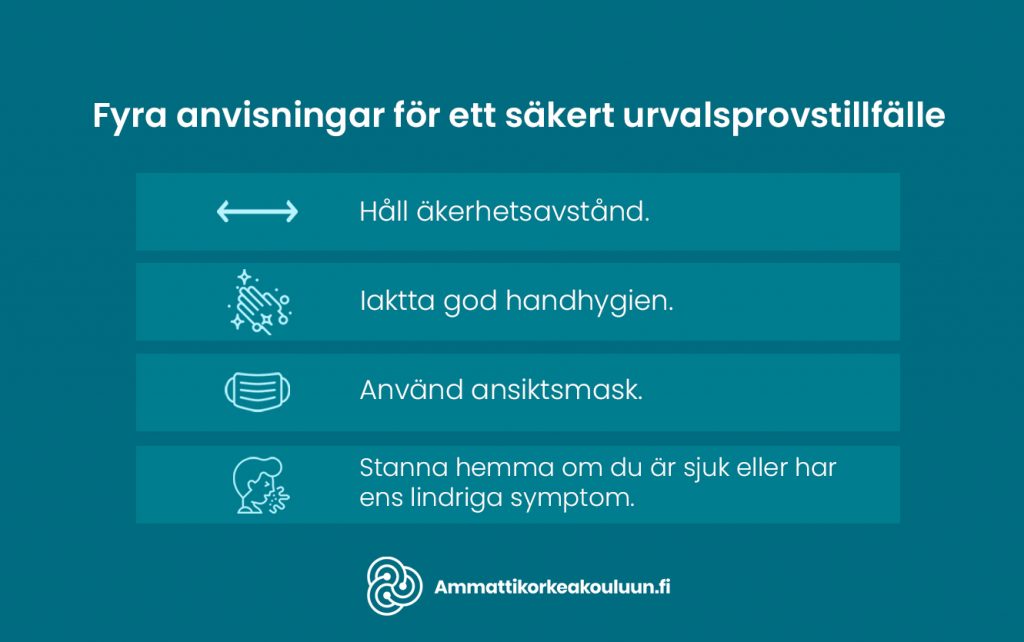 Fyra anvisningar för ett säkert urvalsprovstillfälle

Håll äkerhetsavstånd.

Iaktta god handhygien.

Använd ansiktsmask.

Stanna hemma om du är sjuk eller har ens lindriga symptom.

Ammattikorkeakouluun.fi